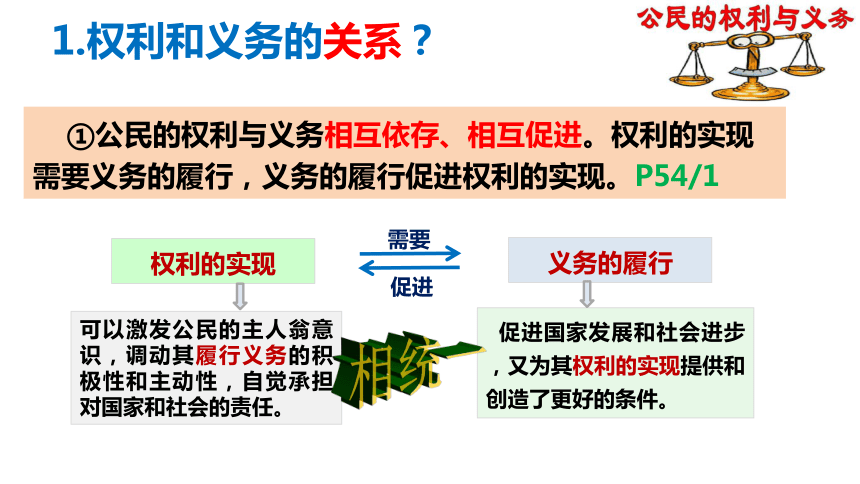 1.权利和义务的关系？

公民的权利与义务

①公民的权利与义务相互依存、相互促进。权利的实现需要义务的履行，义务的履行促进权利的实现。P54/1

权利的实现

需要

促进

义务的履行

可以激发公民的主人翁意识，调动其履行义务的积极性和主动性，自觉承担对国家和社会的责任。

相统一

促进国家发展和社会进步，又为其权利的实现提供和创造了更好的条件。